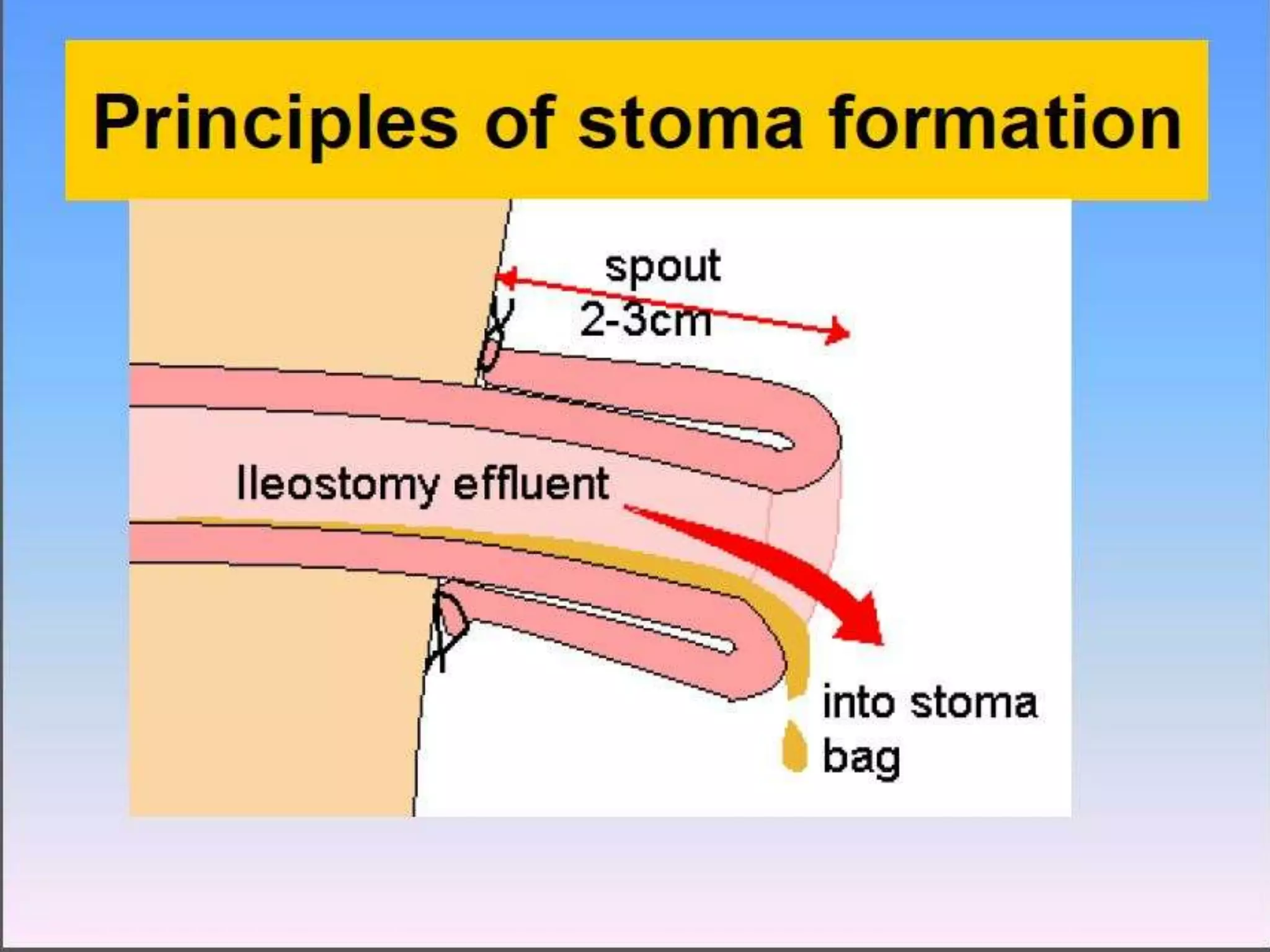 Principles of stoma formation

spout
2-3cm

Ileostomy effluent

into stoma
bag